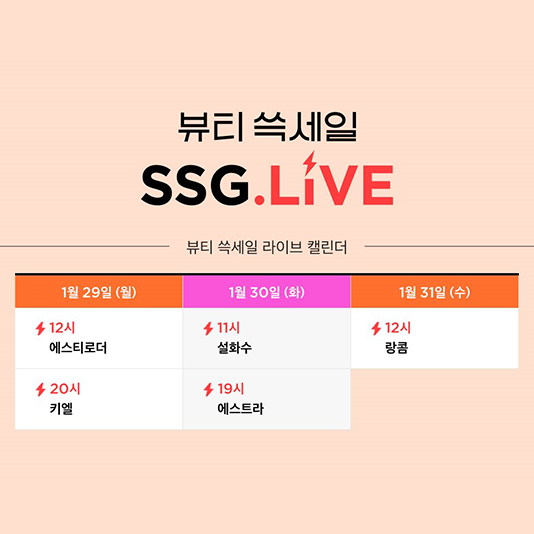 뷰티 쓱세일

SSG.LIVE

뷰티 쓱세일 라이브 캘린더

| 1월 29일 (월) | 1월 30일 (화) | 1월 31일 (수) |
|---|---|---|
| 12시 에스티로더 | 11시 설화수 | 12시 랑콤 |
| 20시 키엘 | 19시 에스트라 | |